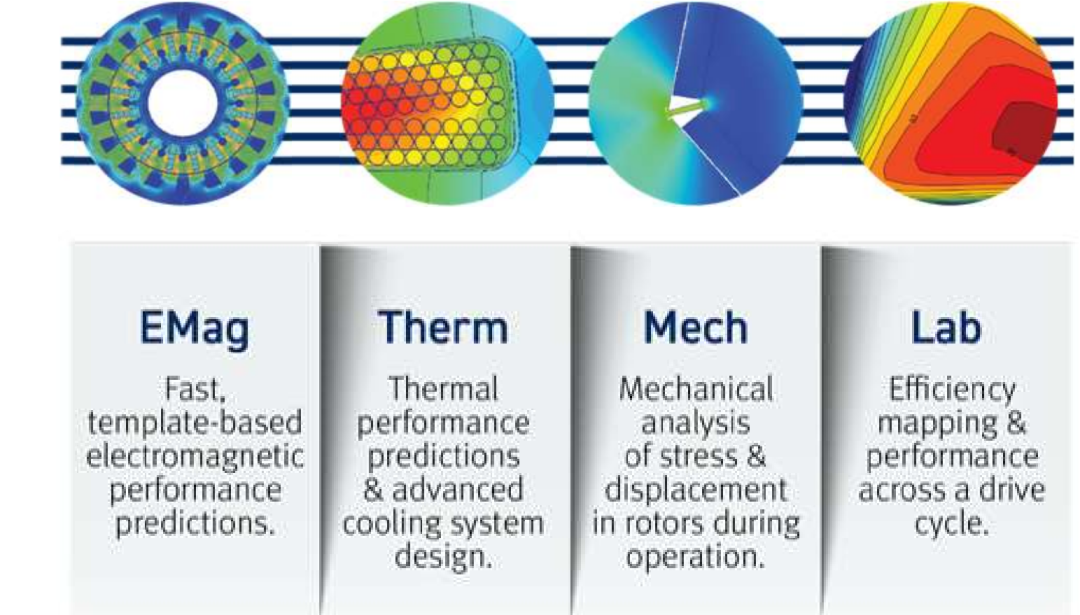 EMag

Fast, template-based electromagnetic performance predictions.

Therm

Thermal performance predictions & advanced cooling system design.

Mech

Mechanical analysis of stress & displacement in rotors during operation.

Lab

Efficiency mapping & performance across a drive cycle.